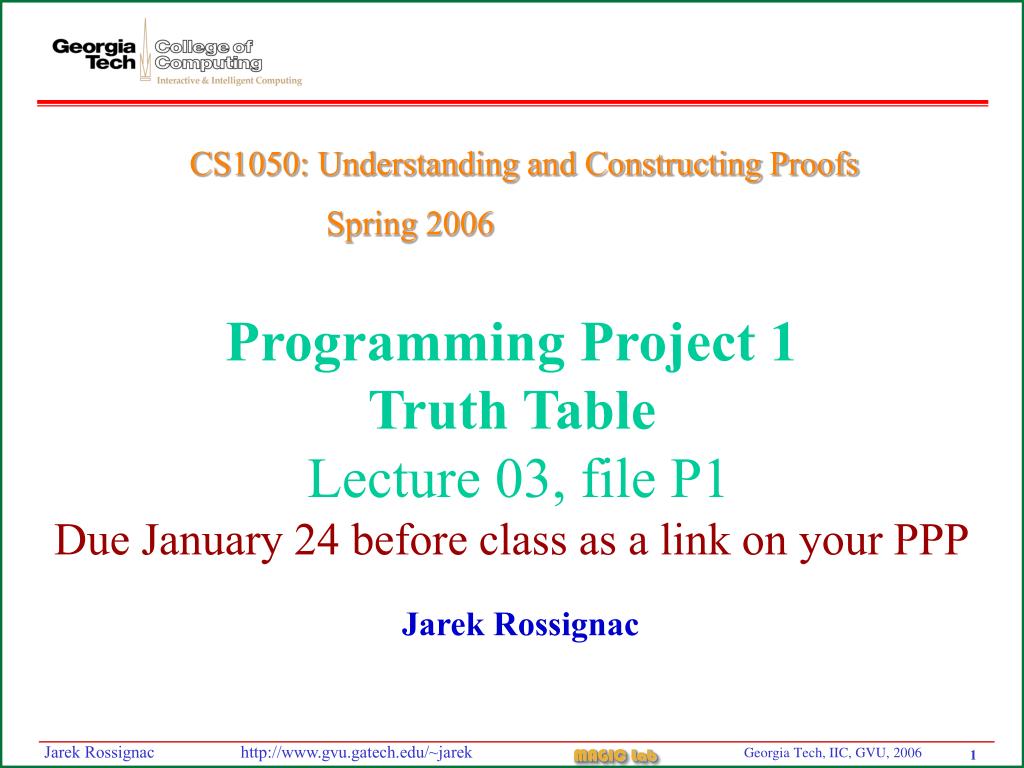 Georgia Tech College of Computing
Interactive & Intelligent Computing

CS1050: Understanding and Constructing Proofs

Spring 2006

Programming Project 1
Truth Table
Lecture 03, file P1
Due January 24 before class as a link on your PPP

Jarek Rossignac

Jarek Rossignac http://www.gvu.gatech.edu/~jarek MAGIC Lab Georgia Tech, IIC, GVU, 2006 1